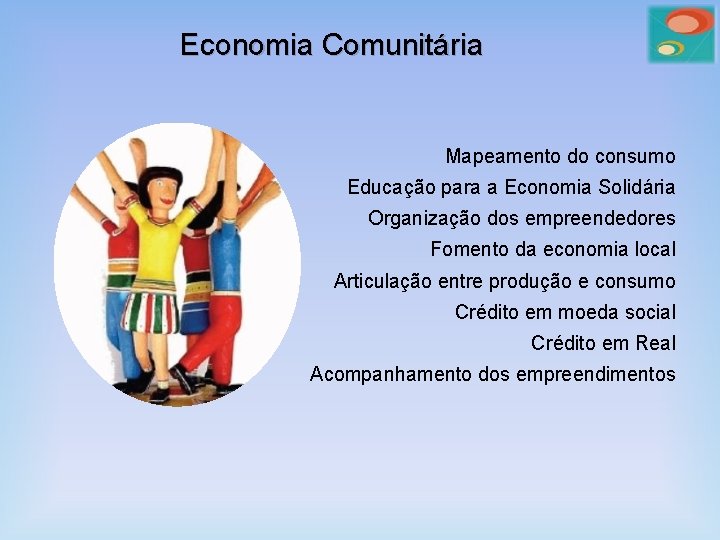 Economia Comunitária

Mapeamento do consumo
Educação para a Economia Solidária
Organização dos empreendedores
Fomento da economia local
Articulação entre produção e consumo
Crédito em moeda social
Crédito em Real
Acompanhamento dos empreendimentos